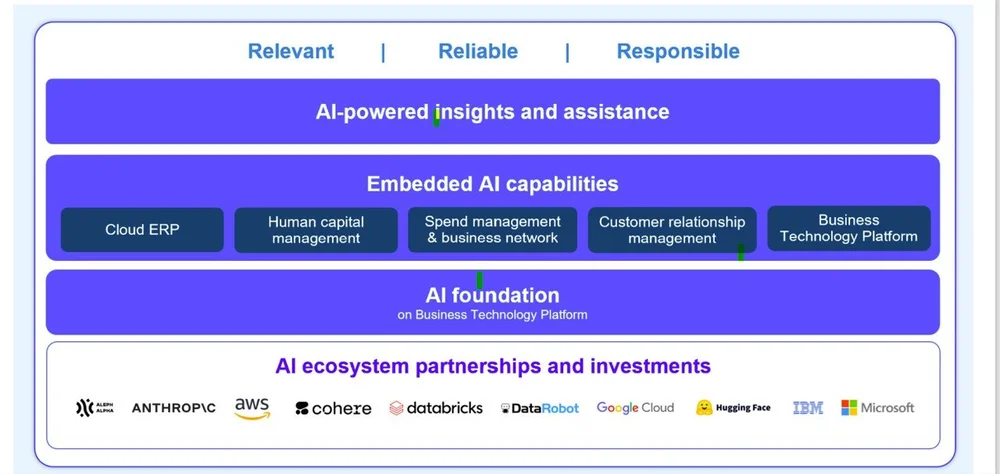 Relevant | Reliable | Responsible

AI-powered insights and assistance

Embedded AI capabilities

Cloud ERP

Human capital management

Spend management & business network

Customer relationship management

Business Technology Platform

AI foundation
on Business Technology Platform

AI ecosystem partnerships and investments

ALEPH ALPHA ANTHROP\C aws cohere databricks DataRobot Google Cloud Hugging Face IBM Microsoft